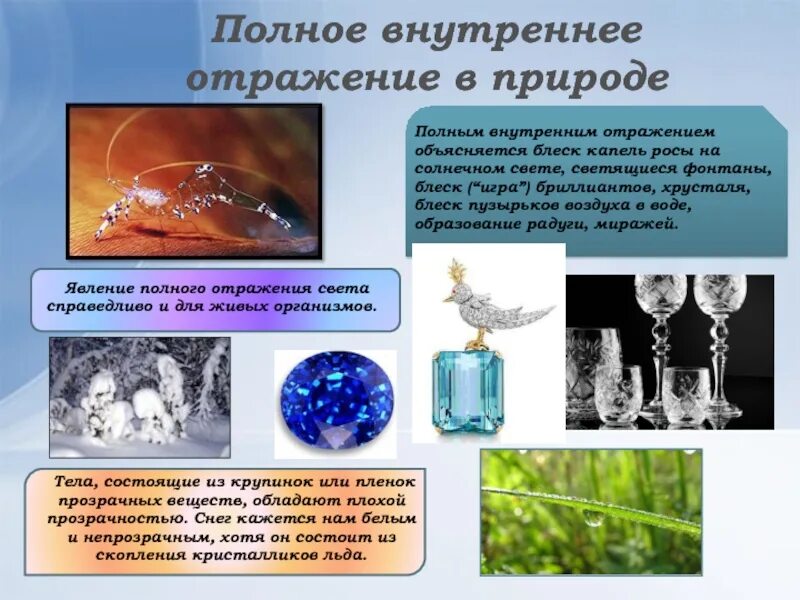 Полное внутреннее отражение в природе

Полным внутренним отражением объясняется блеск капель росы на солнечном свете, светящиеся фонтаны, блеск ("игра") бриллиантов, хрусталя, блеск пузырьков воздуха в воде, образование радуги, миражей.

Явление полного отражения света справедливо и для живых организмов.

Тела, состоящие из крупинок или пленок прозрачных веществ, обладают плохой прозрачностью. Снег кажется нам белым и непрозрачным, хотя он состоит из скопления кристалликов льда.